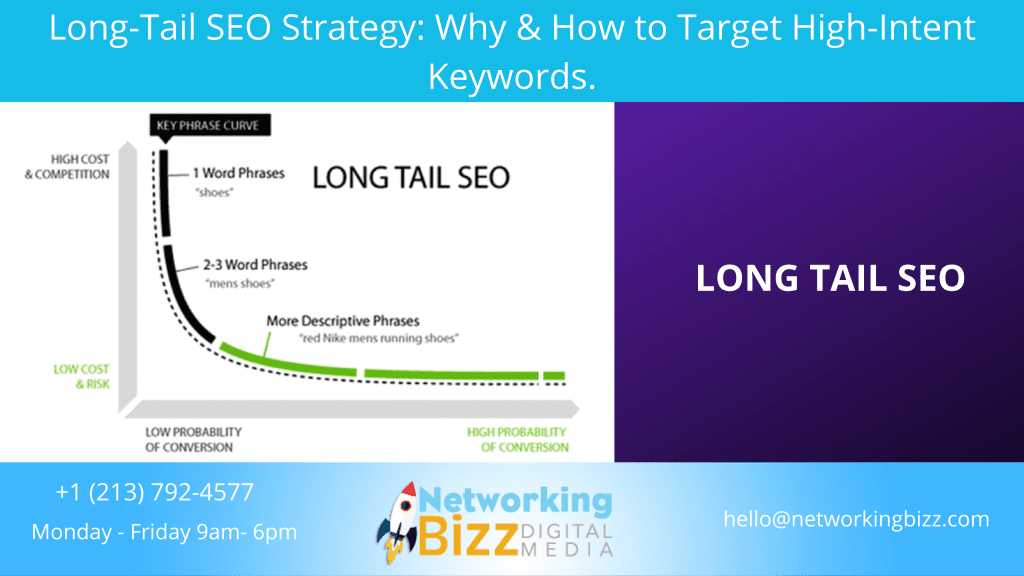 Long-Tail SEO Strategy: Why & How to Target High-Intent Keywords.

KEY PHRASE CURVE

HIGH COST & COMPETITION

1 Word Phrases
"shoes"

LONG TAIL SEO

2-3 Word Phrases
"mens shoes"

More Descriptive Phrases
"red Nike mens running shoes"

LOW COST & RISK

LOW PROBABILITY OF CONVERSION

HIGH PROBABILITY OF CONVERSION

LONG TAIL SEO

+1 (213) 792-4577
Monday - Friday 9am- 6pm

Networking Bizz DIGITAL MEDIA

hello@networkingbizz.com